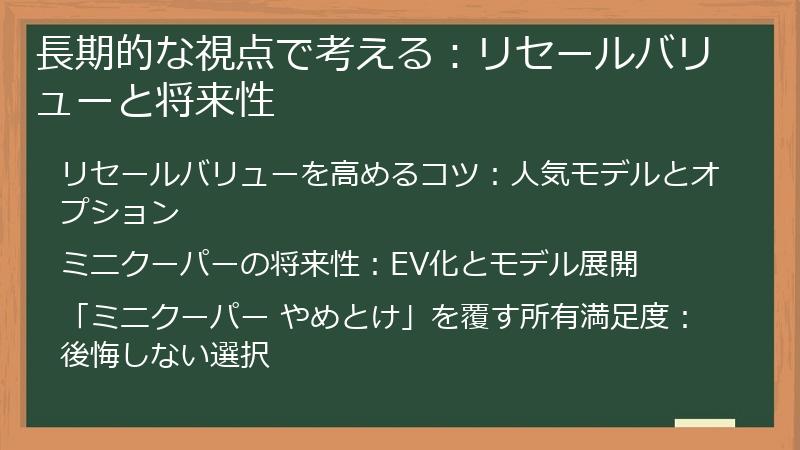 長期的な視点で考える：リセールバリューと将来性

リセールバリューを高めるコツ：人気モデルとオプション

ミニクーパーの将来性：EV化とモデル展開

「ミニクーパー やめとけ」を覆す所有満足度：後悔しない選択